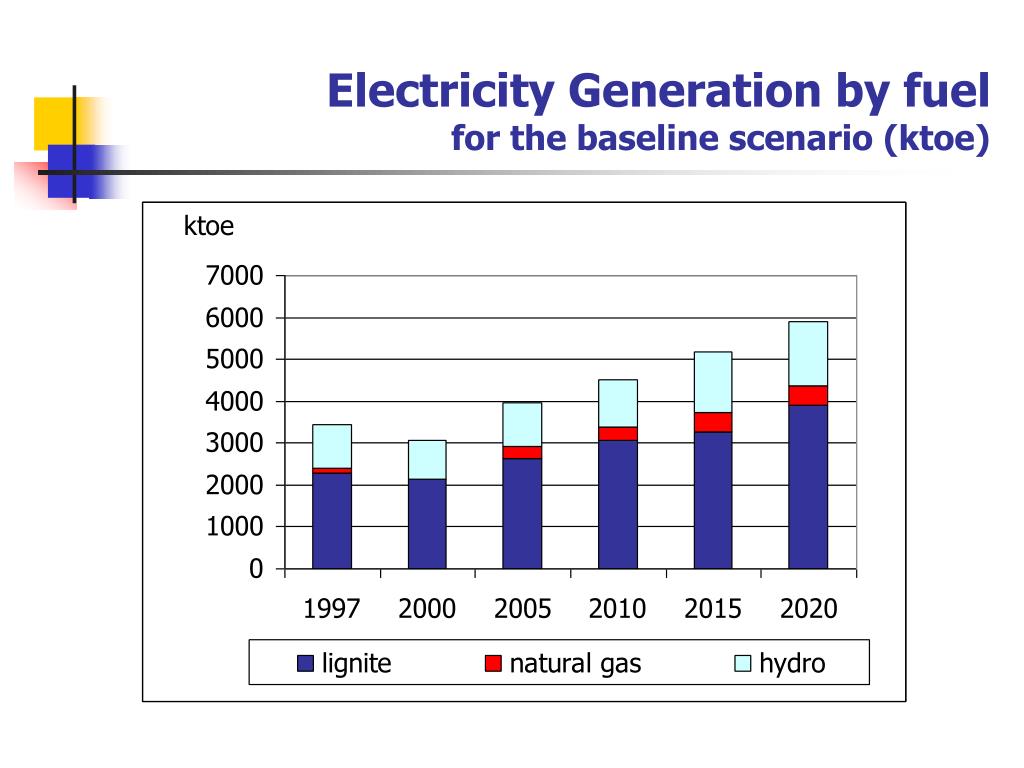 Electricity Generation by fuel
for the baseline scenario (ktoe)

ktoe

7000
6000
5000
4000
3000
2000
1000
0

1997 2000 2005 2010 2015 2020

lignite natural gas hydro